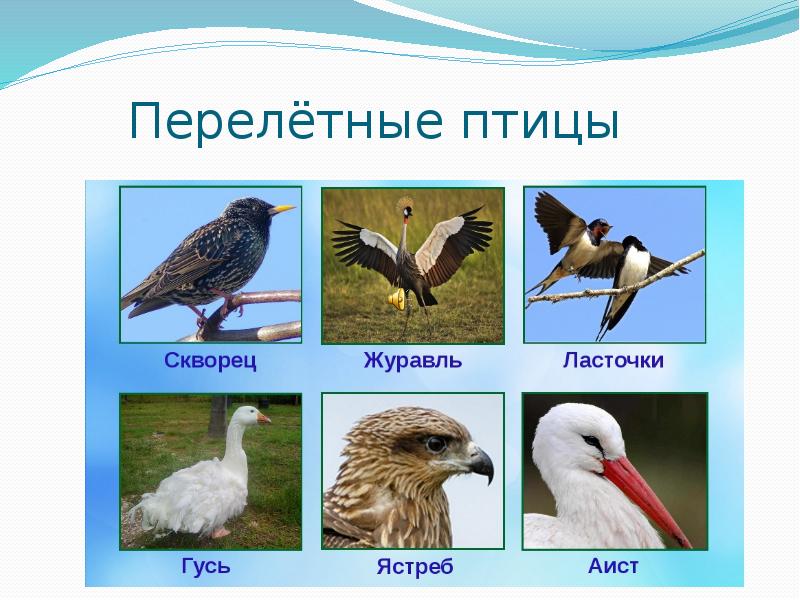 Перелётные птицы

Скворец

Журавль

Ласточки

Гусь

Ястреб

Аист